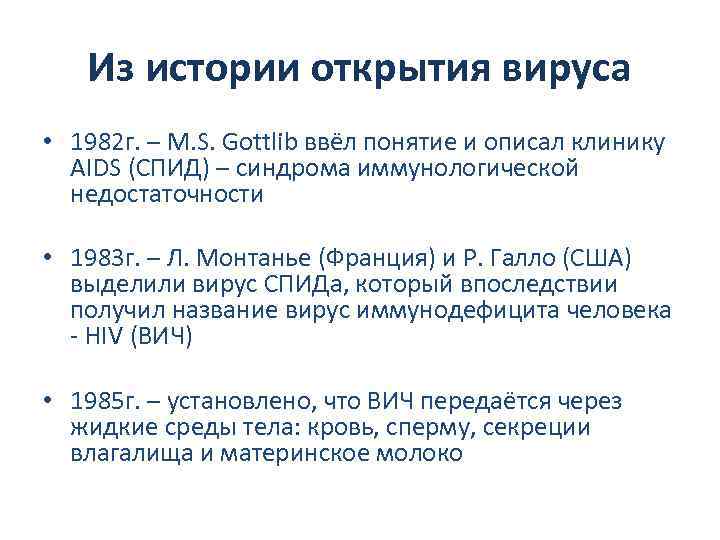 Из истории открытия вируса

• 1982г. – M.S. Gottlib ввёл понятие и описал клинику AIDS (СПИД) – синдрома иммунологической недостаточности

• 1983г. – Л. Монтанье (Франция) и Р. Галло (США) выделили вирус СПИДа, который впоследствии получил название вирус иммунодефицита человека - HIV (ВИЧ)

• 1985г. – установлено, что ВИЧ передаётся через жидкие среды тела: кровь, сперму, секреции влагалища и материнское молоко